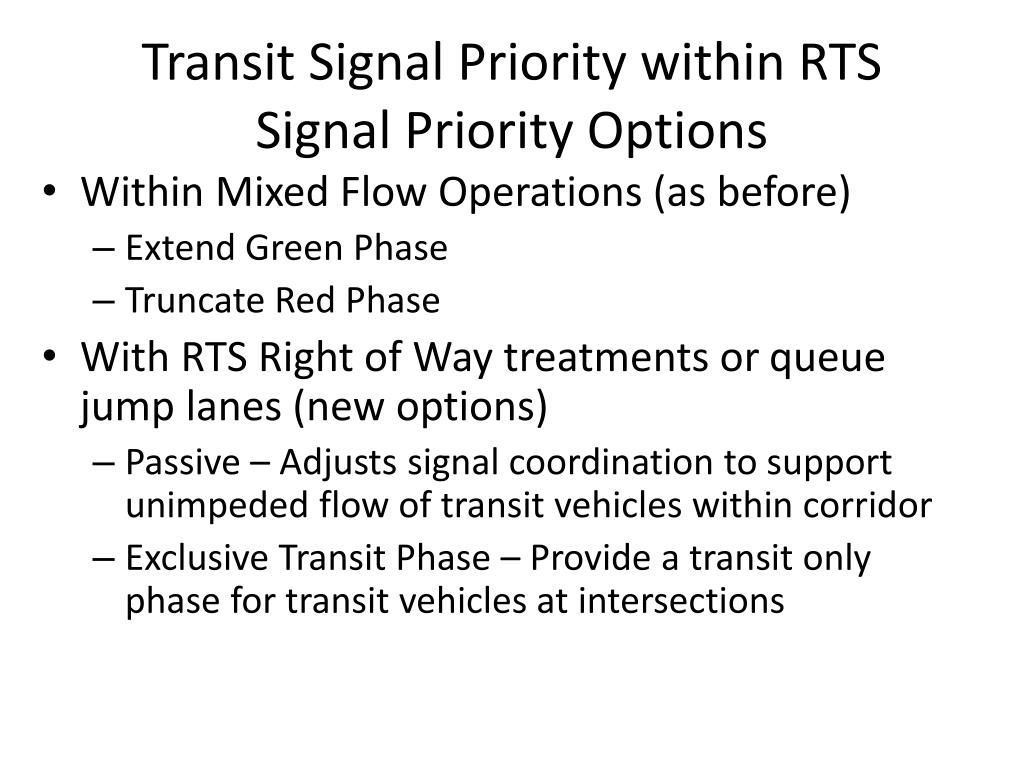 Transit Signal Priority within RTS
Signal Priority Options

• Within Mixed Flow Operations (as before)
– Extend Green Phase
– Truncate Red Phase
• With RTS Right of Way treatments or queue jump lanes (new options)
– Passive – Adjusts signal coordination to support unimpeded flow of transit vehicles within corridor
– Exclusive Transit Phase – Provide a transit only phase for transit vehicles at intersections